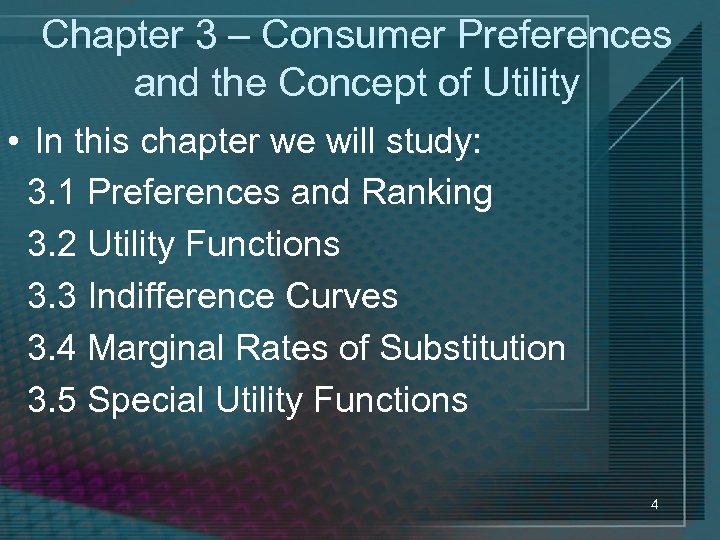 Chapter 3 – Consumer Preferences and the Concept of Utility

• In this chapter we will study:

3.1 Preferences and Ranking

3.2 Utility Functions

3.3 Indifference Curves

3.4 Marginal Rates of Substitution

3.5 Special Utility Functions

4